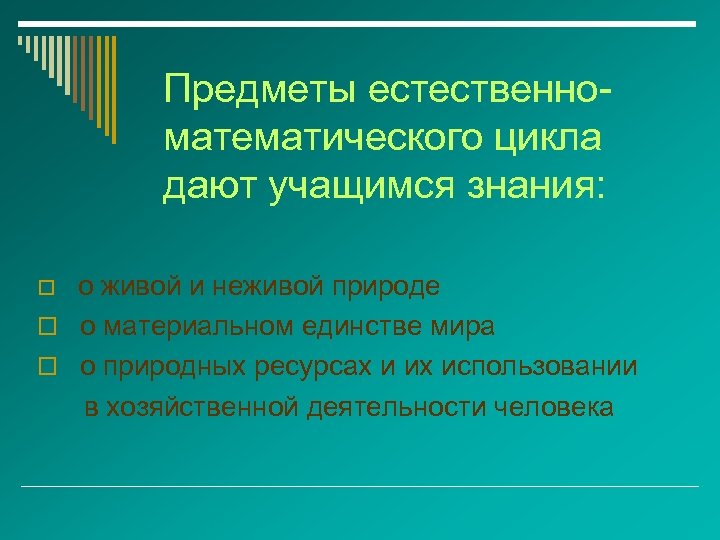 Предметы естественно-математического цикла дают учащимся знания:

- о живой и неживой природе
- о материальном единстве мира
- о природных ресурсах и их использовании в хозяйственной деятельности человека